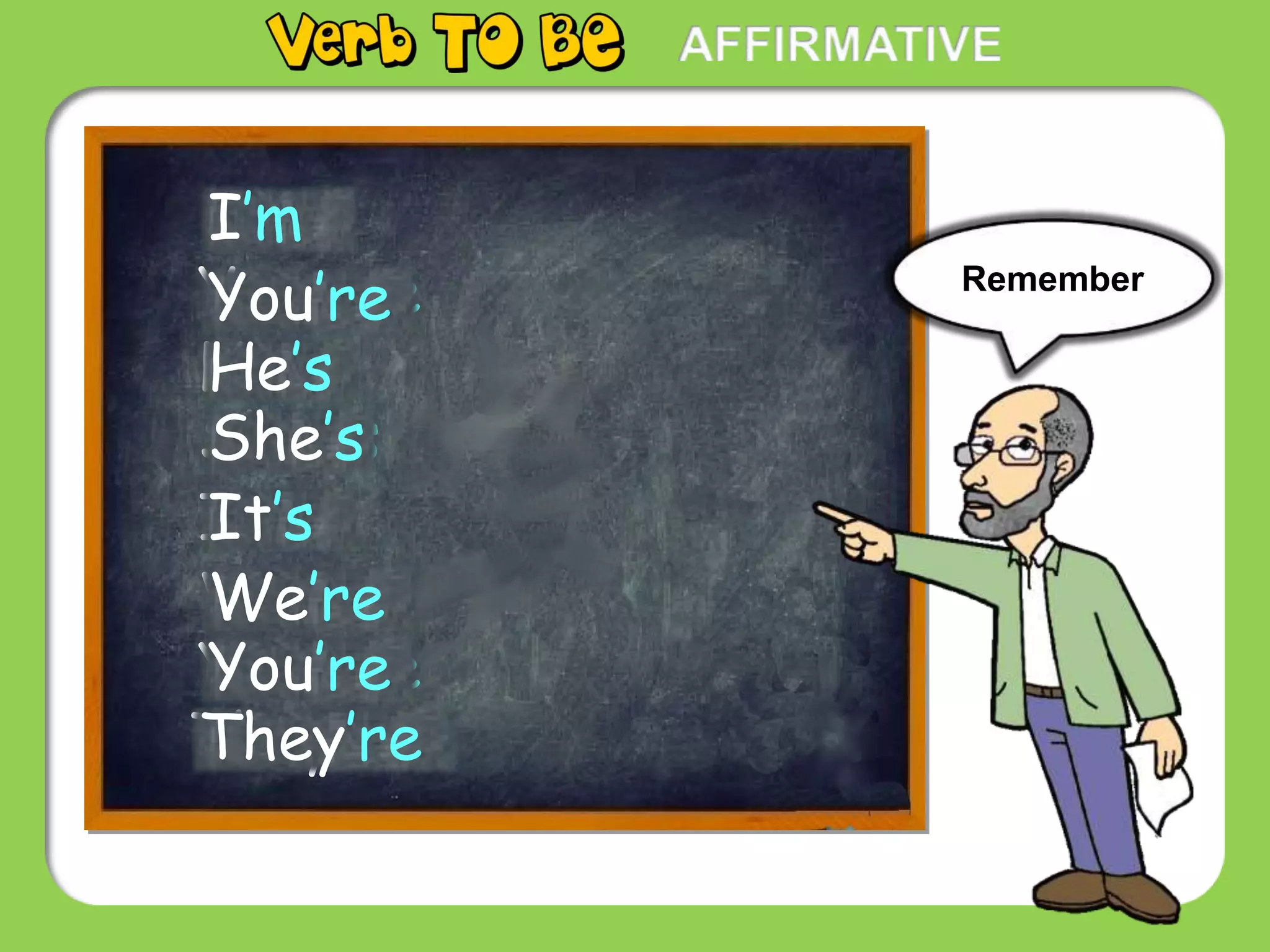 Verb TO Be AFFIRMATIVE

I'm
You're
He's
She's
It's
We're
You're
They're

Remember